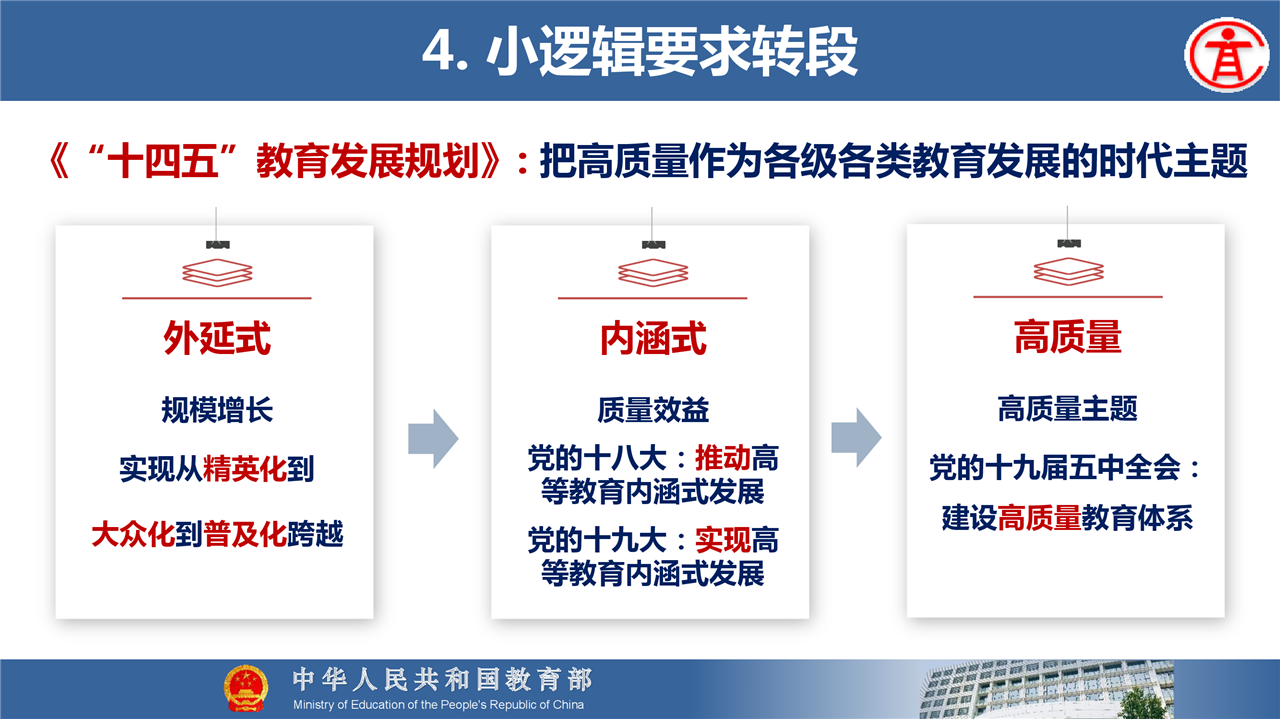 4. 小逻辑要求转段

《“十四五”教育发展规划》：把高质量作为各级各类教育发展的时代主题

外延式

规模增长

实现从精英化到

大众化到普及化跨越

内涵式

质量效益

党的十八大：推动高等教育内涵式发展

党的十九大：实现高等教育内涵式发展

高质量

高质量主题

党的十九届五中全会：

建设高质量教育体系

中华人民共和国教育部
Ministry of Education of the People's Republic of China